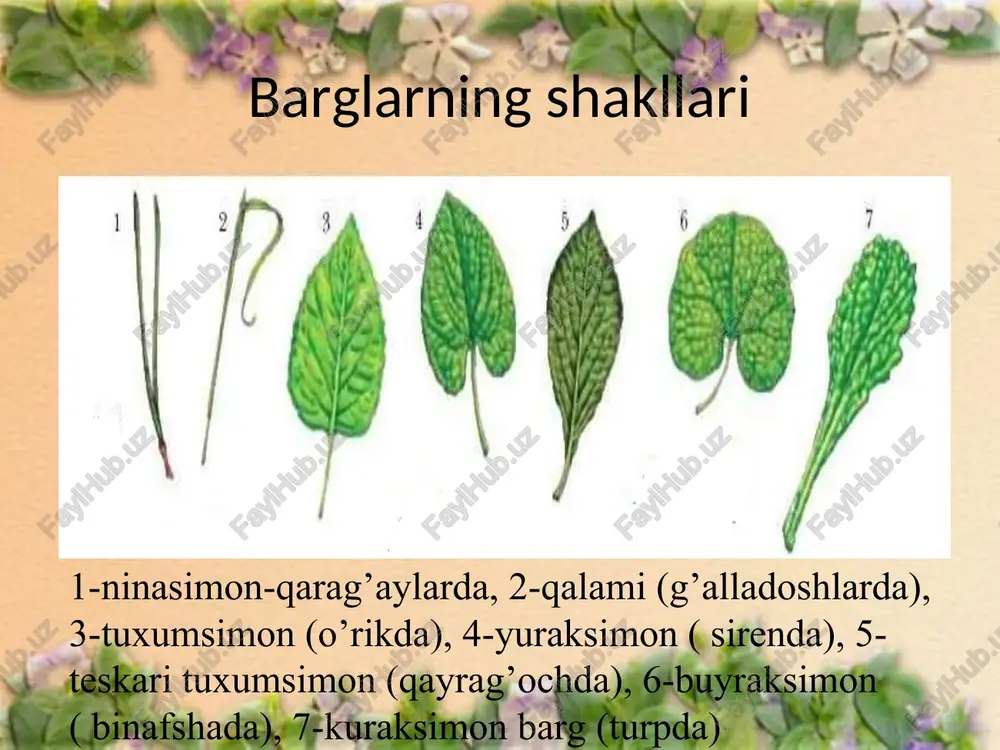 Barglarning shakllari

1 2 3 4 5 6 7

1-ninasimon-qarag’aylarda, 2-qalami (g’alladoshlarda), 3-tuxumsimon (o’rikda), 4-yuraksimon ( sirenda), 5-teskari tuxumsimon (qayrag’ochda), 6-buyraksimon ( binafshada), 7-kuraksimon barg (turpda)

FaylHub.uz